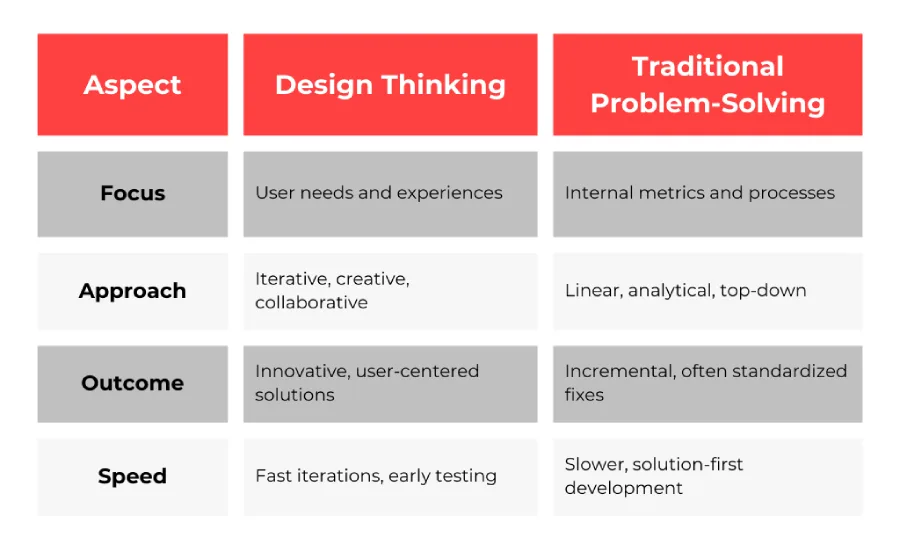 | Aspect | Design Thinking | Traditional Problem-Solving |
|---|---|---|
| Focus | User needs and experiences | Internal metrics and processes |
| Approach | Iterative, creative, collaborative | Linear, analytical, top-down |
| Outcome | Innovative, user-centered solutions | Incremental, often standardized fixes |
| Speed | Fast iterations, early testing | Slower, solution-first development |